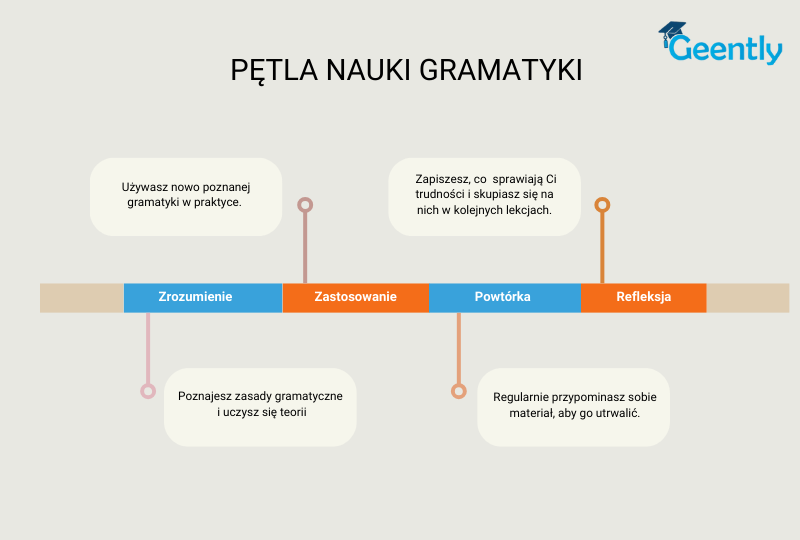 Geently

PĘTLA NAUKI GRAMATYKI

Używasz nowo poznanej gramatyki w praktyce.

Zapiszesz, co sprawiają Ci trudności i skupiasz się na nich w kolejnych lekcjach.

Zrozumienie

Zastosowanie

Powtórka

Refleksja

Poznajesz zasady gramatyczne i uczysz się teorii

Regularnie przypominasz sobie materiał, aby go utrwalić.